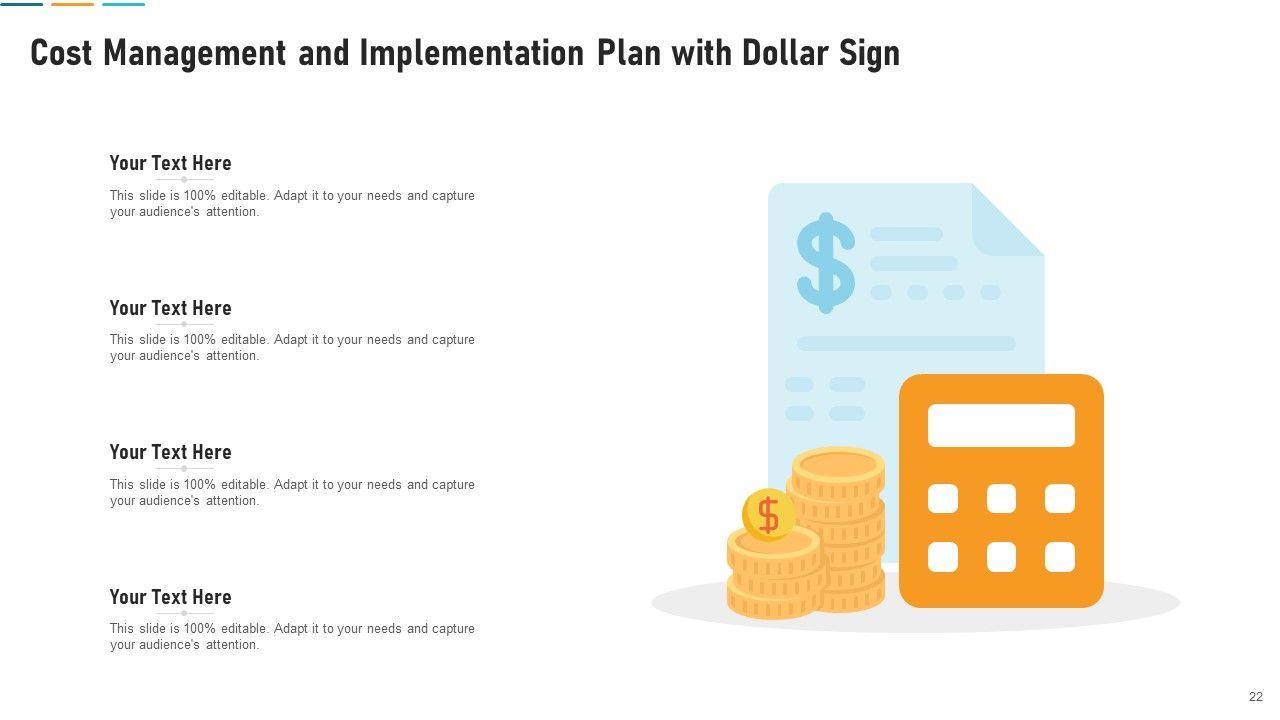 Cost Management and Implementation Plan with Dollar Sign

Your Text Here

This slide is 100% editable. Adapt it to your needs and capture your audience's attention.

Your Text Here

This slide is 100% editable. Adapt it to your needs and capture your audience's attention.

Your Text Here

This slide is 100% editable. Adapt it to your needs and capture your audience's attention.

Your Text Here

This slide is 100% editable. Adapt it to your needs and capture your audience's attention.

$

$

22